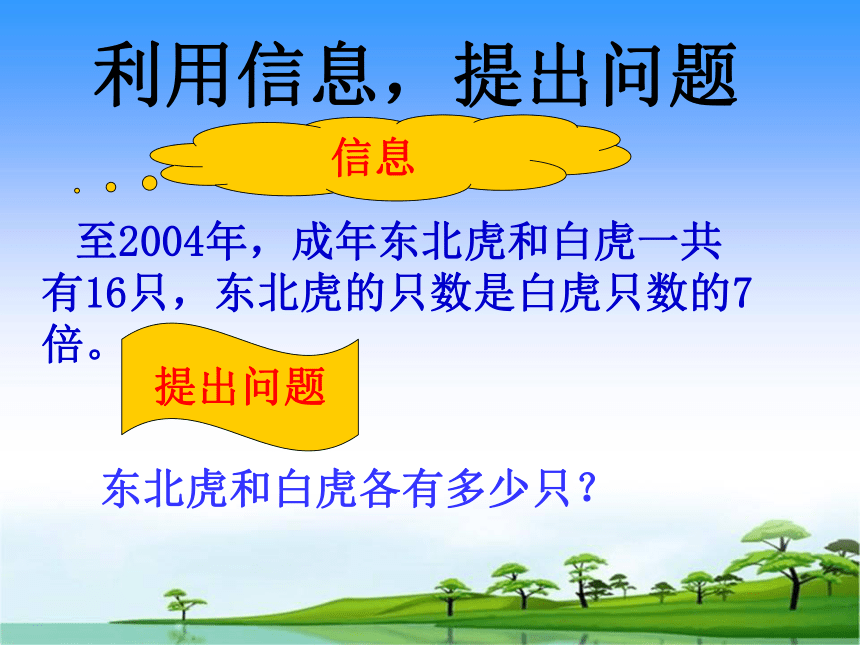 利用信息，提出问题

信息

至2004年，成年东北虎和白虎一共有16只，东北虎的只数是白虎只数的7倍。

提出问题

东北虎和白虎各有多少只？